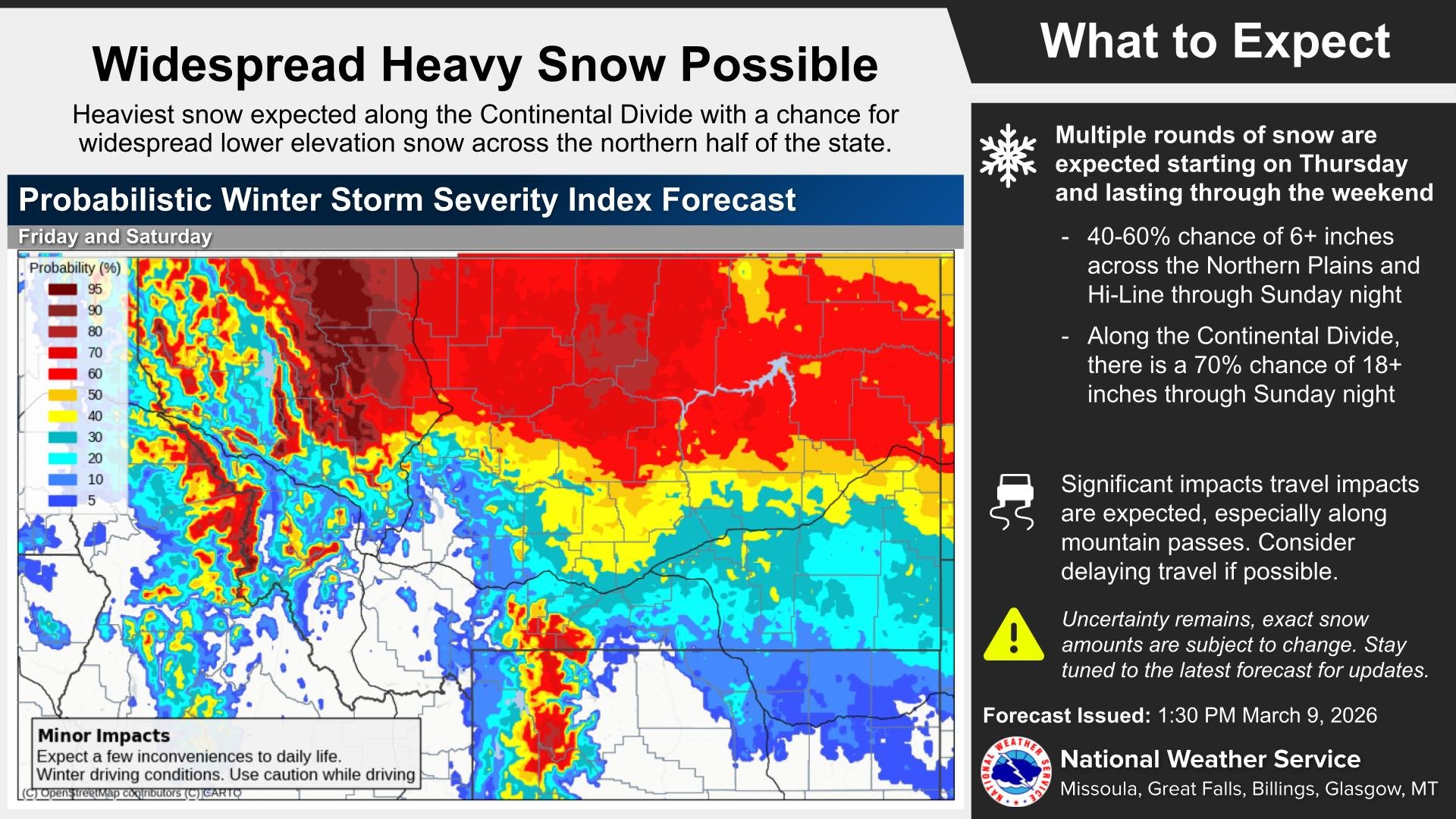 Widespread Heavy Snow Possible

Heaviest snow expected along the Continental Divide with a chance for widespread lower elevation snow across the northern half of the state.

Probabilistic Winter Storm Severity Index Forecast

Friday and Saturday

Probability (%)
95
90
80
70
60
50
40
30
20
10
5

Minor Impacts
Expect a few inconveniences to daily life.
Winter driving conditions. Use caution while driving

(C) OpenStreetMap contributors (C) CARTO

What to Expect

Multiple rounds of snow are expected starting on Thursday and lasting through the weekend

- 40-60% chance of 6+ inches across the Northern Plains and Hi-Line through Sunday night

- Along the Continental Divide, there is a 70% chance of 18+ inches through Sunday night

Significant impacts travel impacts are expected, especially along mountain passes. Consider delaying travel if possible.

Uncertainty remains, exact snow amounts are subject to change. Stay tuned to the latest forecast for updates.

Forecast Issued: 1:30 PM March 9, 2026

NATIONAL WEATHER SERVICE

National Weather Service
Missoula, Great Falls, Billings, Glasgow, MT